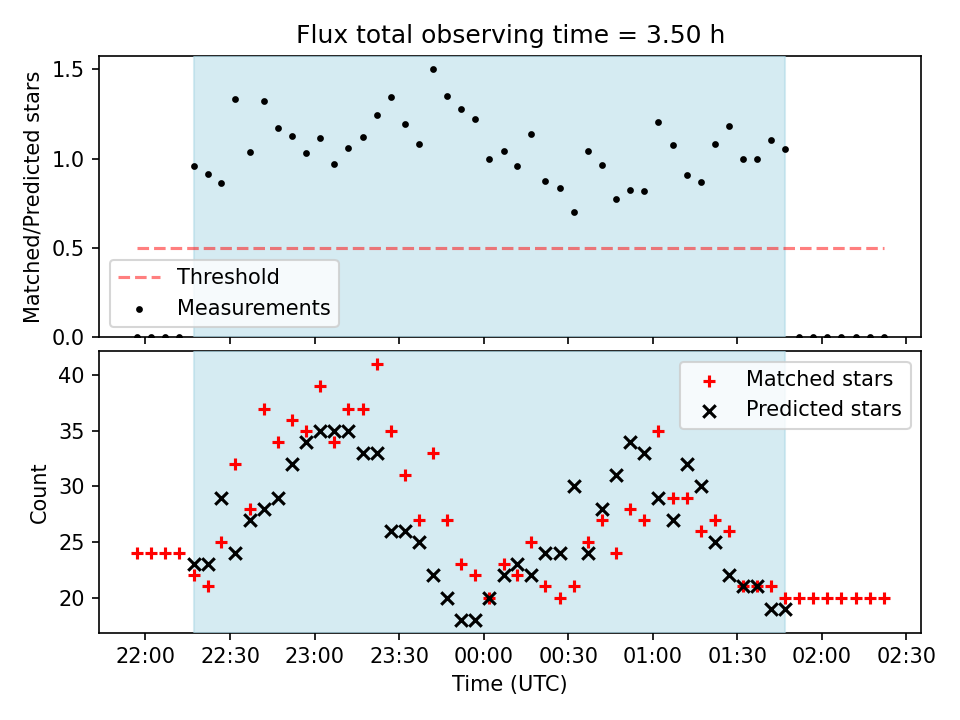 Flux total observing time = 3.50 h

Matched/Predicted stars

1.5
1.0
0.5
0.0

Threshold
Measurements

Count

40
35
30
25
20

Matched stars
Predicted stars

22:00 22:30 23:00 23:30 00:00 00:30 01:00 01:30 02:00 02:30

Time (UTC)